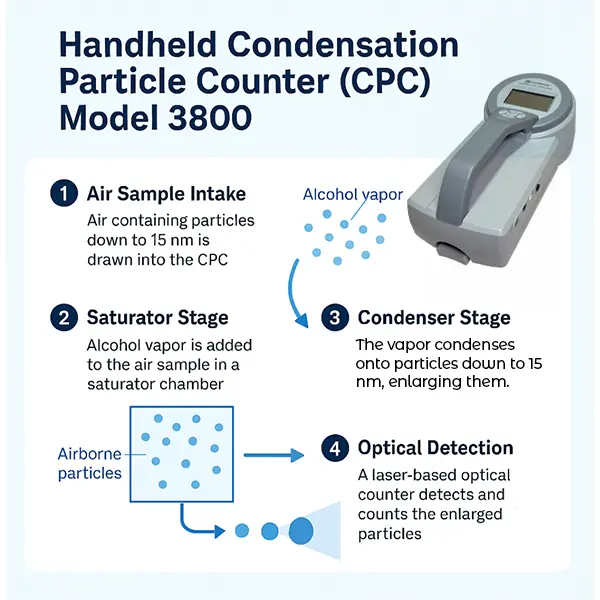 Handheld Condensation Particle Counter (CPC) Model 3800

1 Air Sample Intake

Air containing particles down to 15 nm is drawn into the CPC

Alcohol vapor

2 Saturator Stage

Alcohol vapor is added to the air sample in a saturator chamber

3 Condenser Stage

The vapor condenses onto particles down to 15 nm, enlarging them.

Airborne particles

4 Optical Detection

A laser-based optical counter detects and counts the enlarged particles